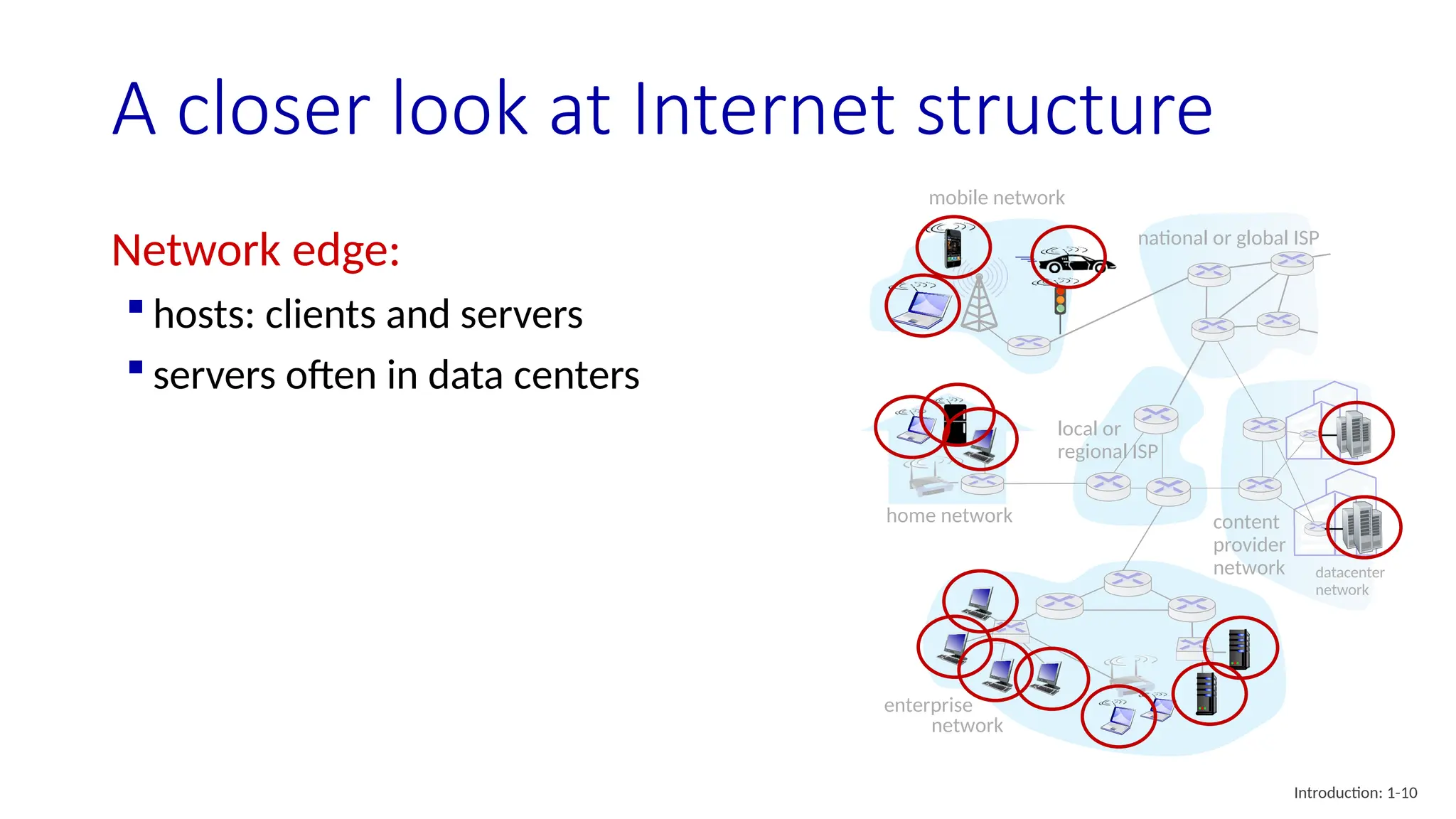 A closer look at Internet structure

Network edge:

▪ hosts: clients and servers

▪ servers often in data centers

mobile network

national or global ISP

local or regional ISP

home network

content provider network

datacenter network

enterprise network

Introduction: 1-10